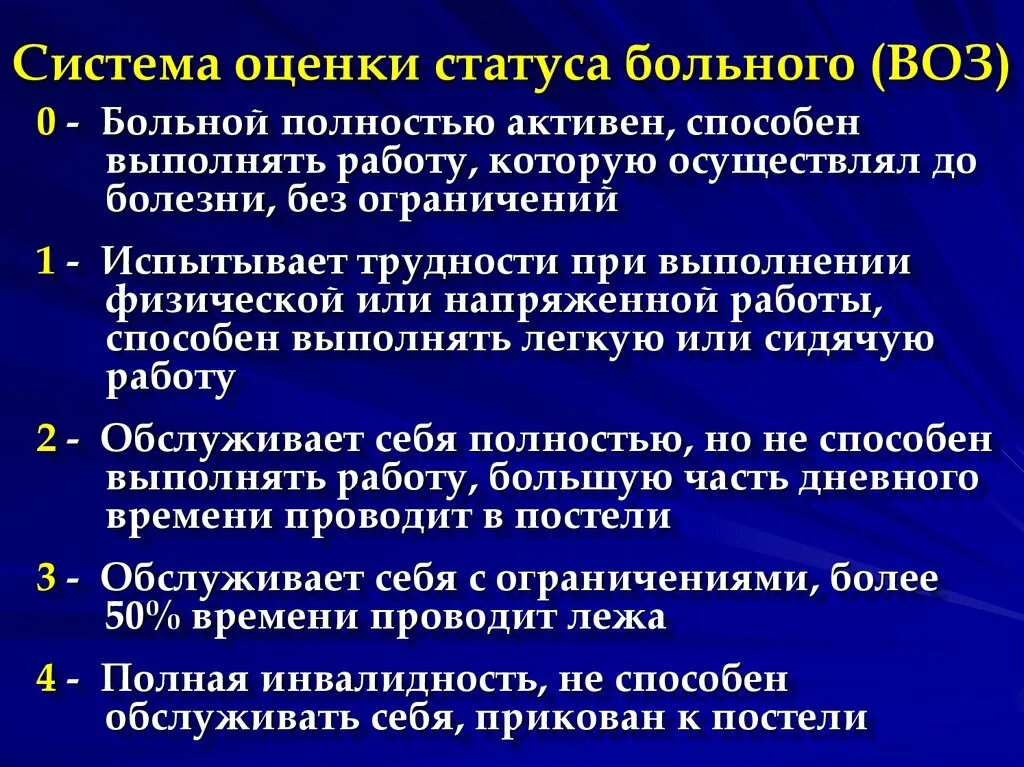 Система оценки статуса больного (ВОЗ)

0 - Больной полностью активен, способен выполнять работу, которую осуществлял до болезни, без ограничений

1 - Испытывает трудности при выполнении физической или напряженной работы, способен выполнять легкую или сидячую работу

2 - Обслуживает себя полностью, но не способен выполнять работу, большую часть дневного времени проводит в постели

3 - Обслуживает себя с ограничениями, более 50% времени проводит лежа

4 - Полная инвалидность, не способен обслуживать себя, прикован к постели